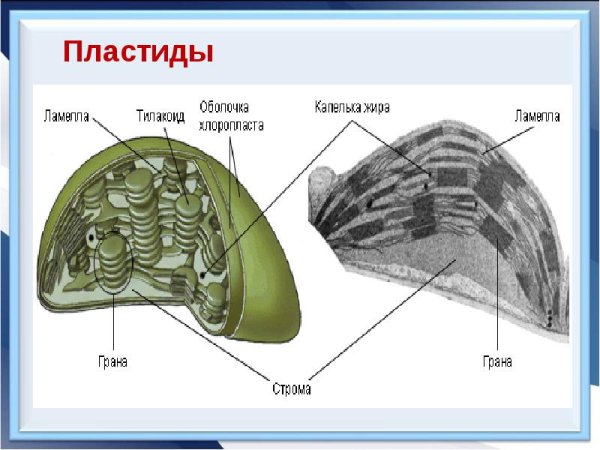 Пластиды

Ламелла

Тилакоид

Оболочка хлоропласта

Капелька жира

Ламелла

Грана

Строма

Грана